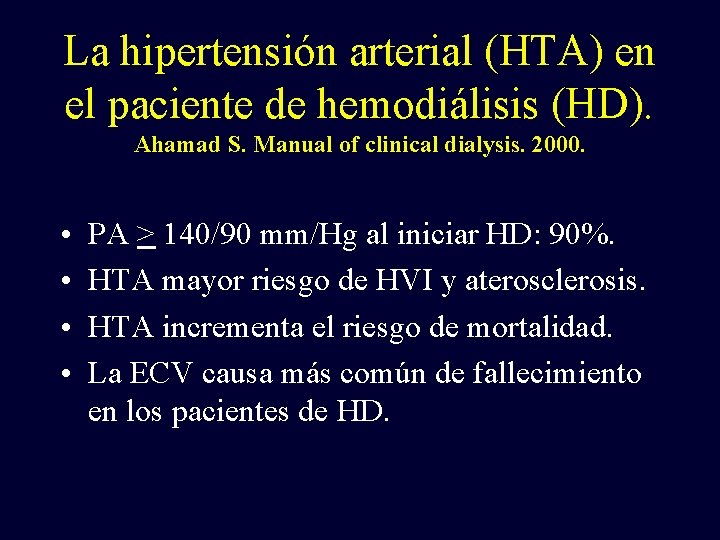 La hipertensión arterial (HTA) en el paciente de hemodiálisis (HD).
Ahamad S. Manual of clinical dialysis. 2000.

• PA $\geq$ 140/90 mm/Hg al iniciar HD: 90%.
• HTA mayor riesgo de HVI y aterosclerosis.
• HTA incrementa el riesgo de mortalidad.
• La ECV causa más común de fallecimiento en los pacientes de HD.